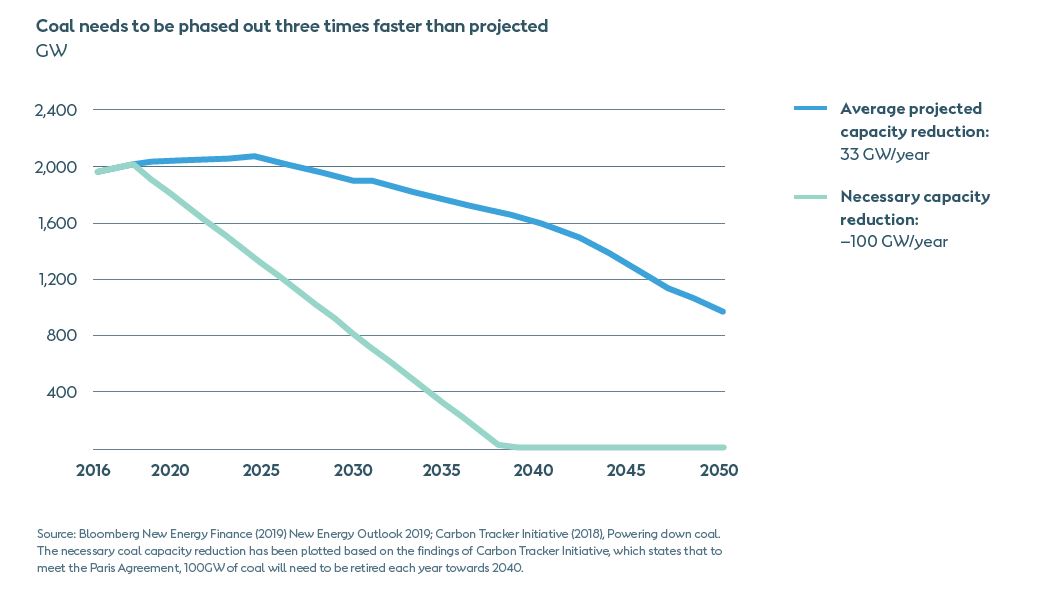 Coal needs to be phased out three times faster than projected
GW

2,400
2,000
1,600
1,200
800
400

2016 2020 2025 2030 2035 2040 2045 2050

Average projected capacity reduction: 33 GW/year

Necessary capacity reduction: –100 GW/year

Source: Bloomberg New Energy Finance (2019) New Energy Outlook 2019; Carbon Tracker Initiative (2018), Powering down coal. The necessary coal capacity reduction has been plotted based on the findings of Carbon Tracker Initiative, which states that to meet the Paris Agreement, 100GW of coal will need to be retired each year towards 2040.